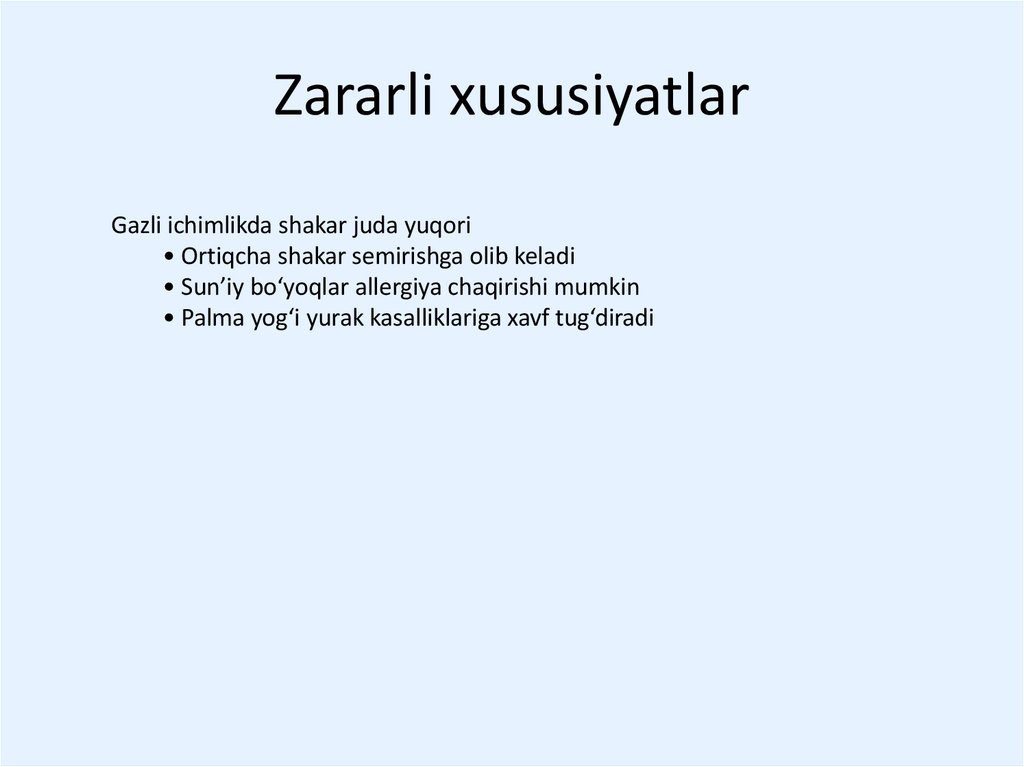 Zararli xususiyatlar

Gazli ichimlikda shakar juda yuqori
• Ortiqcha shakar semirishga olib keladi
• Sun’iy bo‘yoqlar allergiya chaqirishi mumkin
• Palma yog‘i yurak kasalliklariga xavf tug‘diradi